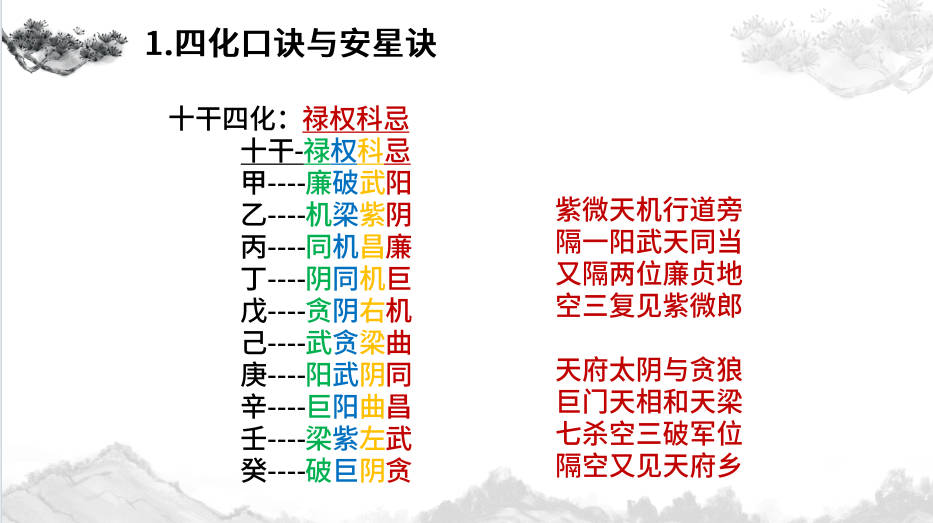 1.四化口诀与安星诀

十干四化：禄权科忌
十干-禄权科忌
甲----廉破武阳
乙----机梁紫阴
丙----同机昌廉
丁----阴同机巨
戊----贪阴右机
己----武贪梁曲
庚----阳武阴同
辛----巨阳曲昌
壬----梁紫左武
癸----破巨阴贪

紫微天机行道旁
隔一阳武天同当
又隔两位廉贞地
空三复见紫微郎

天府太阴与贪狼
巨门天相和天梁
七杀空三破军位
隔空又见天府乡